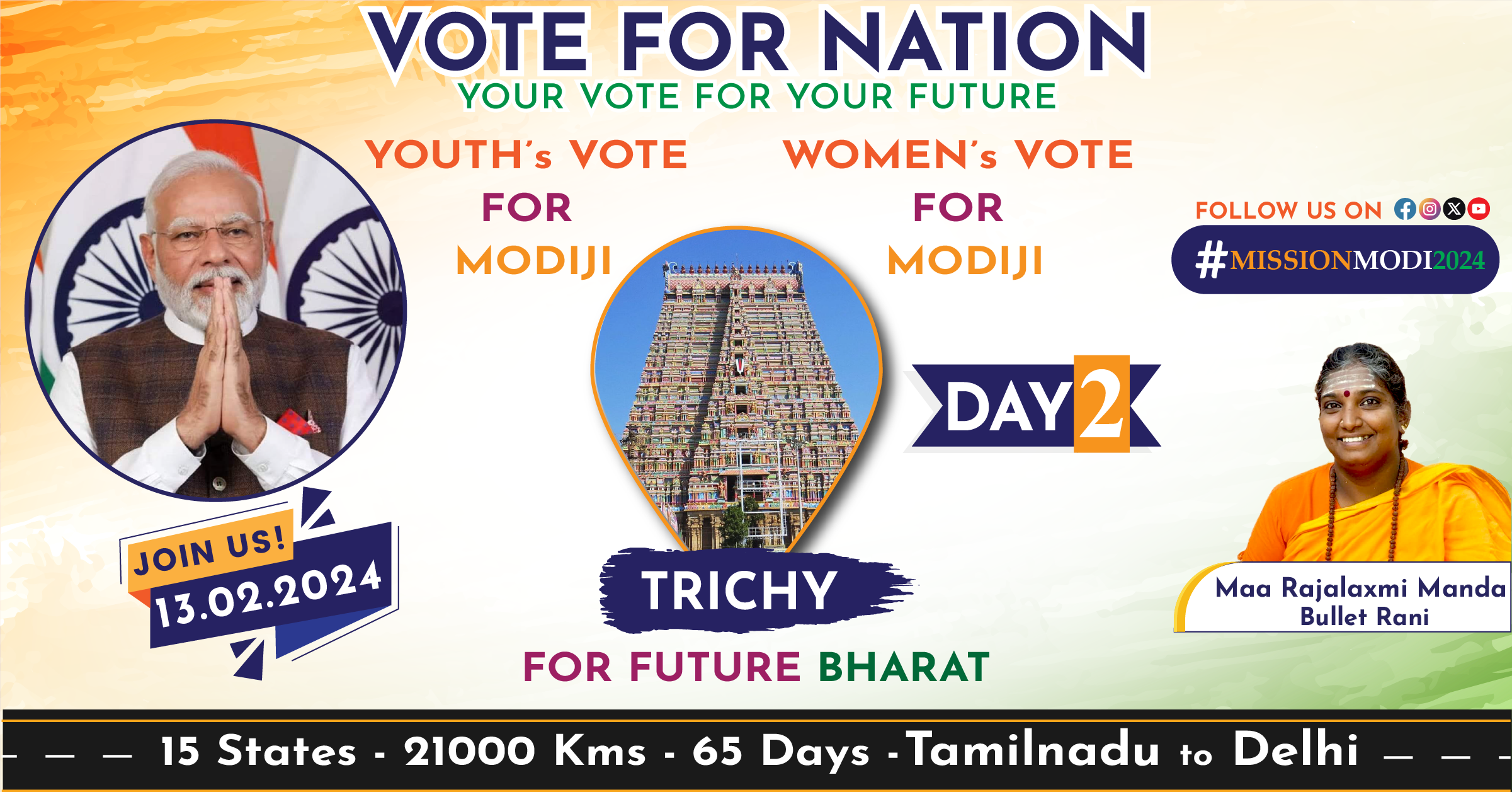 VOTE FOR NATION
YOUR VOTE FOR YOUR FUTURE

YOUTH's VOTE FOR MODIJI

WOMEN's VOTE FOR MODIJI

FOLLOW US ON

#MISSIONMODI2024

DAY 2

JOIN US!
13.02.2024

TRICHY

FOR FUTURE BHARAT

Maa Rajalaxmi Manda
Bullet Rani

15 States - 21000 Kms - 65 Days - Tamilnadu to Delhi